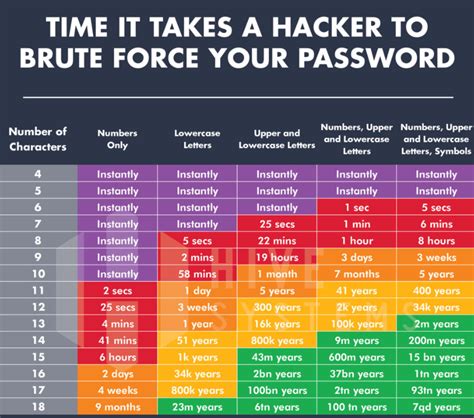 TIME IT TAKES A HACKER TO BRUTE FORCE YOUR PASSWORD

| Number of Characters | Numbers Only | Lowercase Letters | Upper and Lowercase Letters | Numbers, Upper and Lowercase Letters | Numbers, Upper and Lowercase Letters, Symbols |
|---|---|---|---|---|---|
| 4 | Instantly | Instantly | Instantly | Instantly | Instantly |
| 5 | Instantly | Instantly | Instantly | Instantly | Instantly |
| 6 | Instantly | Instantly | Instantly | 1 sec | 5 secs |
| 7 | Instantly | Instantly | 25 secs | 1 min | 6 mins |
| 8 | Instantly | 5 secs | 22 mins | 1 hour | 8 hours |
| 9 | Instantly | 2 mins | 19 hours | 3 days | 3 weeks |
| 10 | Instantly | 58 mins | 1 month | 7 months | 5 years |
| 11 | 2 secs | 1 day | 5 years | 41 years | 400 years |
| 12 | 25 secs | 3 weeks | 300 years | 2k years | 34k years |
| 13 | 4 mins | 1 year | 16k years | 100k years | 2m years |
| 14 | 41 mins | 51 years | 800k years | 9m years | 200m years |
| 15 | 6 hours | 1k years | 43m years | 600m years | 15 bn years |
| 16 | 2 days | 34k years | 2bn years | 37bn years | 1tn years |
| 17 | 4 weeks | 800k years | 100bn years | 2tn years | 93tn years |
| 18 | 9 months | 23m years | 6tn years | 100 tn years | 7qd years |

HIVE SYSTEMS